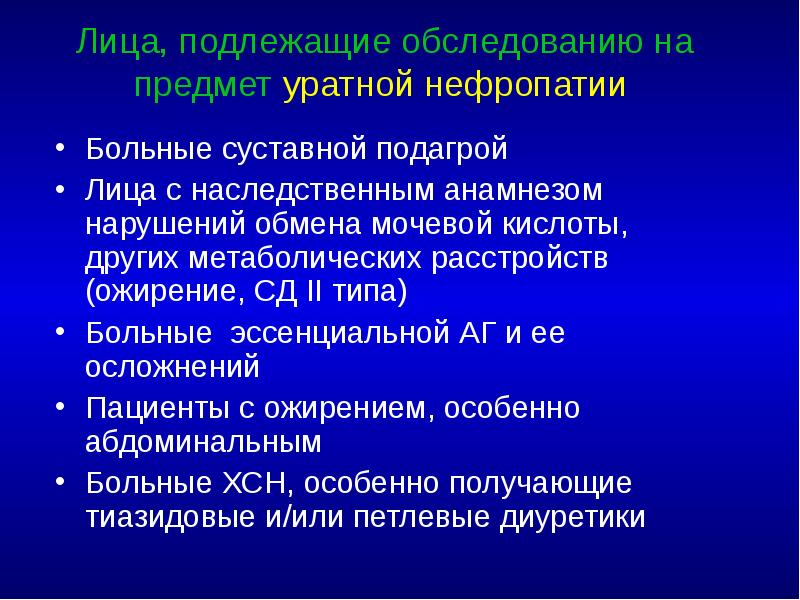 Лица, подлежащие обследованию на предмет уратной нефропатии

• Больные суставной подагрой
• Лица с наследственным анамнезом нарушений обмена мочевой кислоты, других метаболических расстройств (ожирение, СД II типа)
• Больные эссенциальной АГ и ее осложнений
• Пациенты с ожирением, особенно абдоминальным
• Больные ХСН, особенно получающие тиазидовые и/или петлевые диуретики